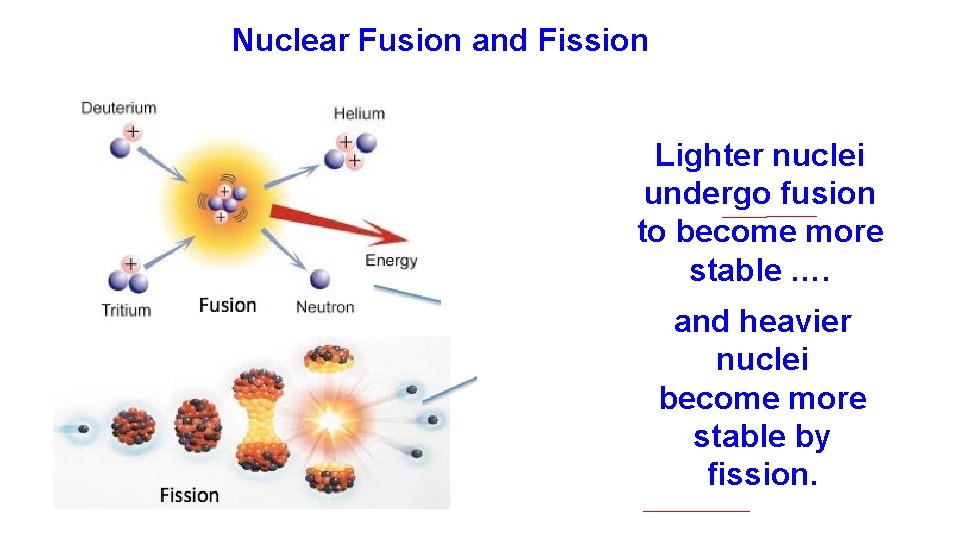 Nuclear Fusion and Fission

Deuterium

Helium

Energy

Tritium

Fusion

Neutron

Fission

Lighter nuclei undergo fusion to become more stable ….

and heavier nuclei become more stable by fission.